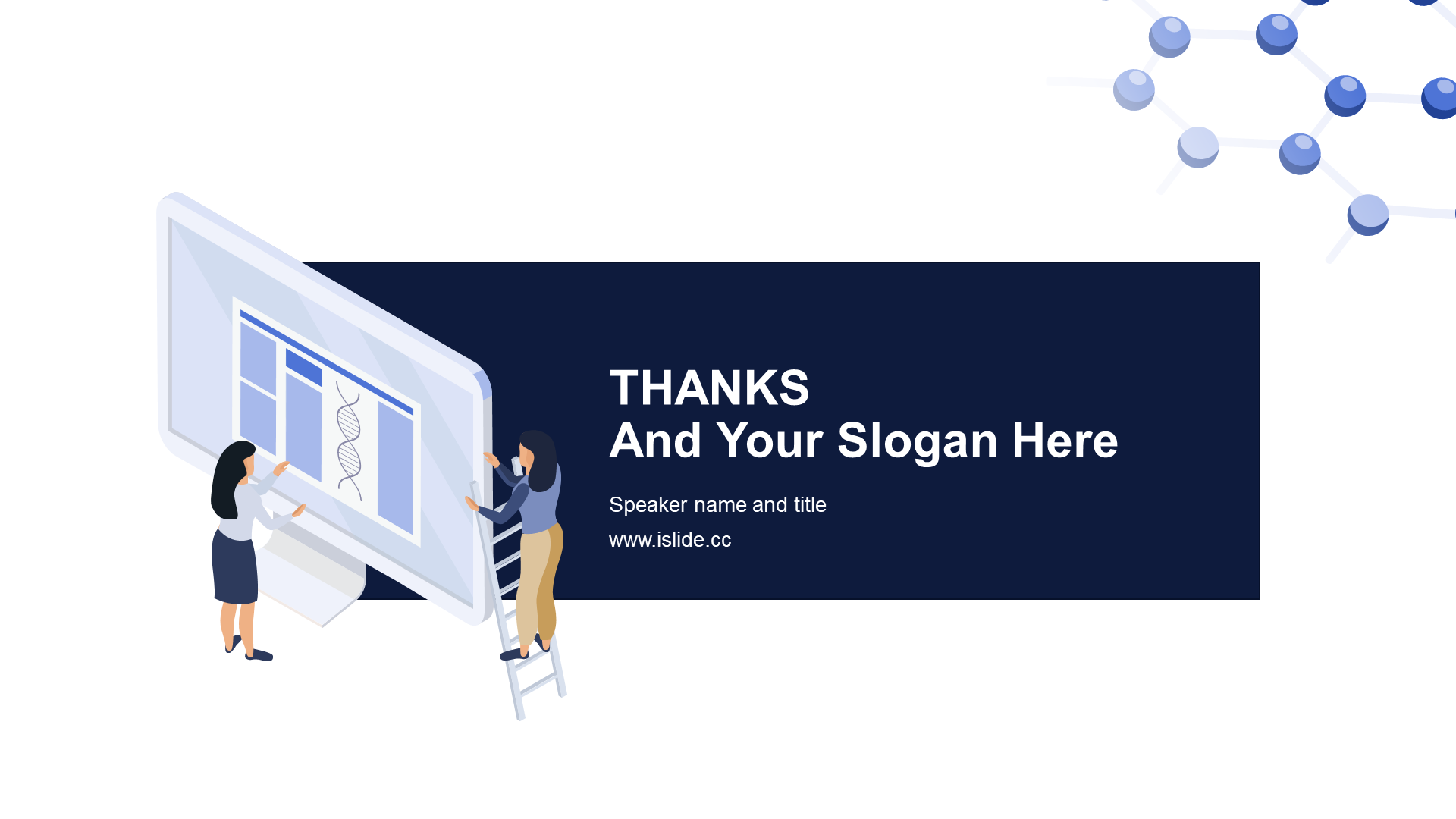 THANKS
And Your Slogan Here

Speaker name and title

www.islide.cc